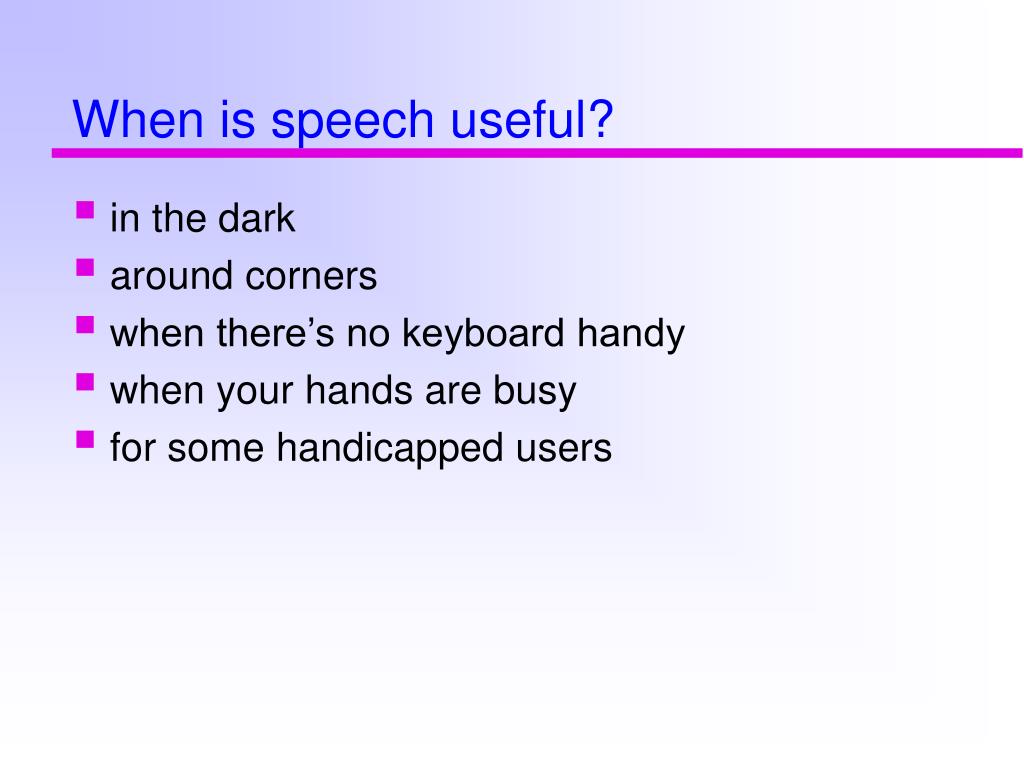 When is speech useful?

- in the dark
- around corners
- when there’s no keyboard handy
- when your hands are busy
- for some handicapped users